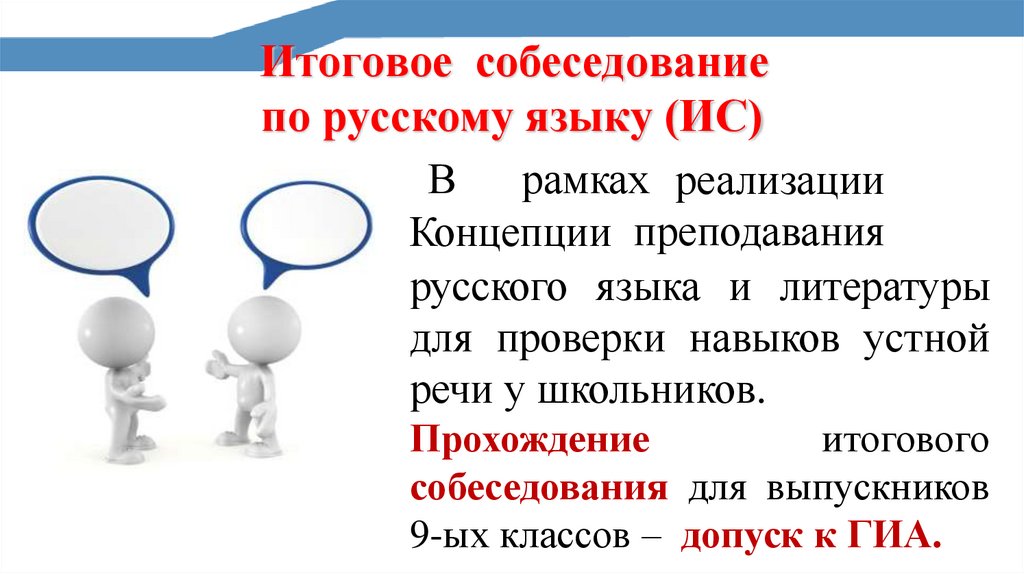 Итоговое собеседование по русскому языку (ИС)

В рамках реализации Концепции преподавания русского языка и литературы для проверки навыков устной речи у школьников.

Прохождение итогового собеседования для выпускников 9-ых классов – допуск к ГИА.